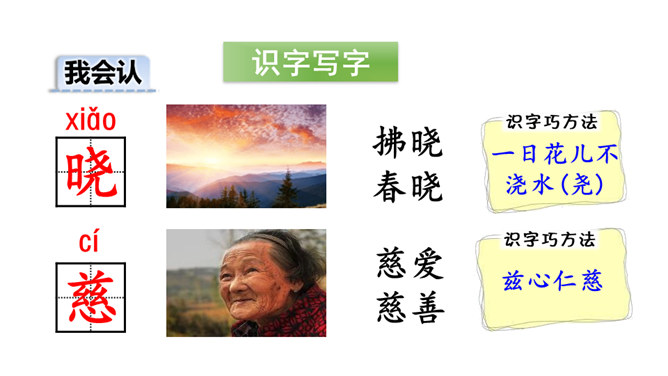 识字写字

我会认

xiǎo
晓

拂晓
春晓

识字巧方法
一日花儿不浇水(尧)

cí
慈

慈爱
慈善

识字巧方法
兹心仁慈